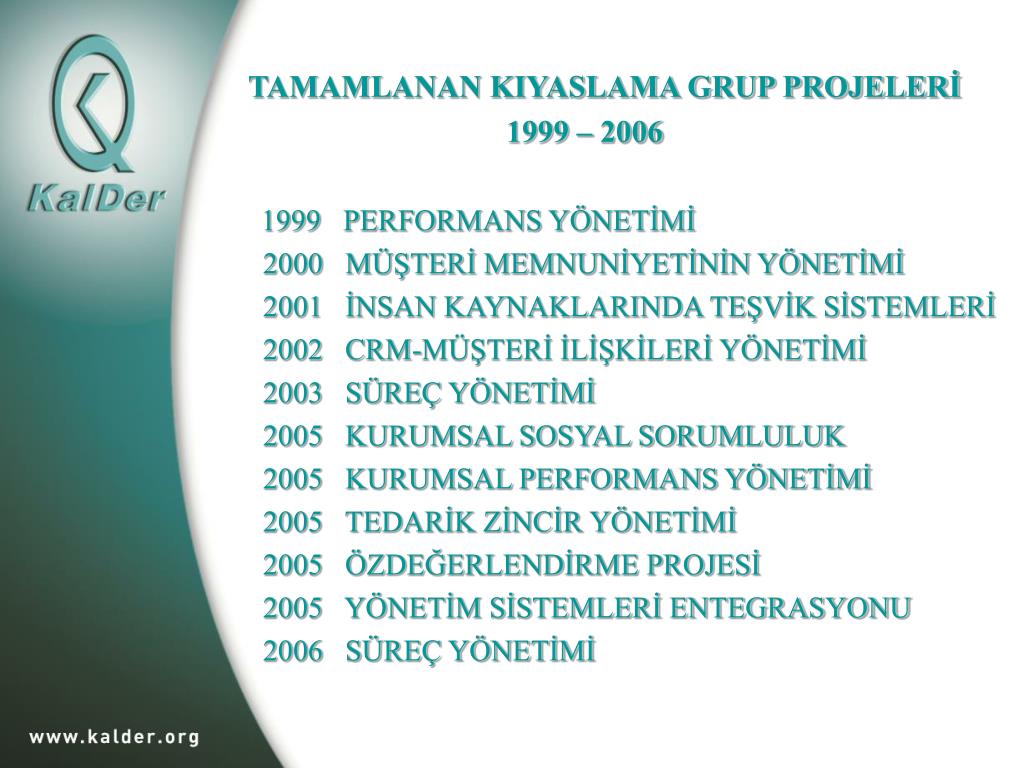 KalDer

TAMAMLANAN KIYASLAMA GRUP PROJELERİ
1999 – 2006

1999 PERFORMANS YÖNETİMİ
2000 MÜŞTERİ MEMNUNİYETİNİN YÖNETİMİ
2001 İNSAN KAYNAKLARINDA TEŞVİK SİSTEMLERİ
2002 CRM-MÜŞTERİ İLİŞKİLERİ YÖNETİMİ
2003 SÜREÇ YÖNETİMİ
2005 KURUMSAL SOSYAL SORUMLULUK
2005 KURUMSAL PERFORMANS YÖNETİMİ
2005 TEDARİK ZİNCİR YÖNETİMİ
2005 ÖZDEĞERLENDİRME PROJESİ
2005 YÖNETİM SİSTEMLERİ ENTEGRASYONU
2006 SÜREÇ YÖNETİMİ

www.kalder.org